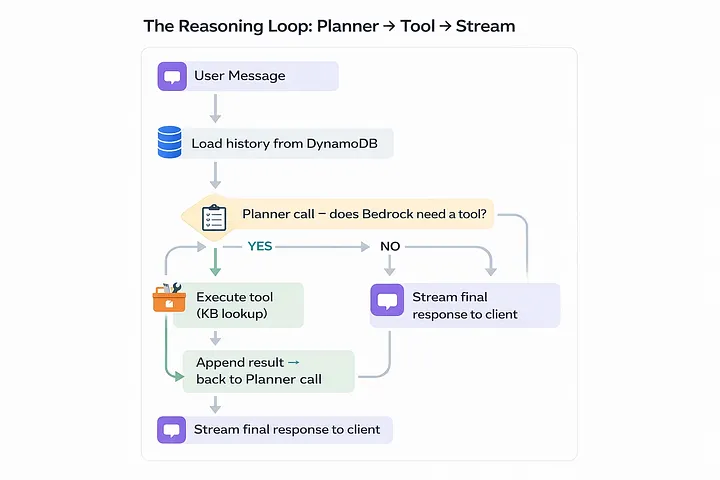 The Reasoning Loop: Planner → Tool → Stream

User Message

Load history from DynamoDB

Planner call – does Bedrock need a tool?

YES

NO

Execute tool (KB lookup)

Stream final response to client

Append result → back to Planner call

Stream final response to client